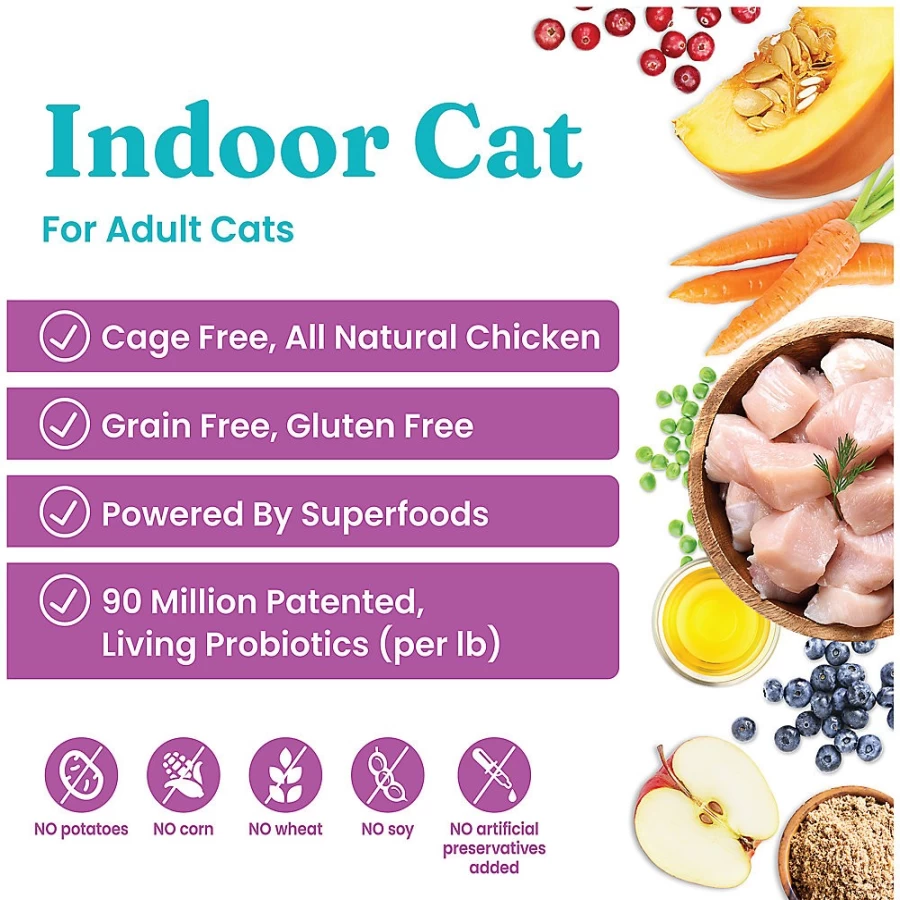 Indoor Cat

For Adult Cats

Cage Free, All Natural Chicken

Grain Free, Gluten Free

Powered By Superfoods

90 Million Patented, Living Probiotics (per lb)

NO potatoes

NO corn

NO wheat

NO soy

NO artificial preservatives added